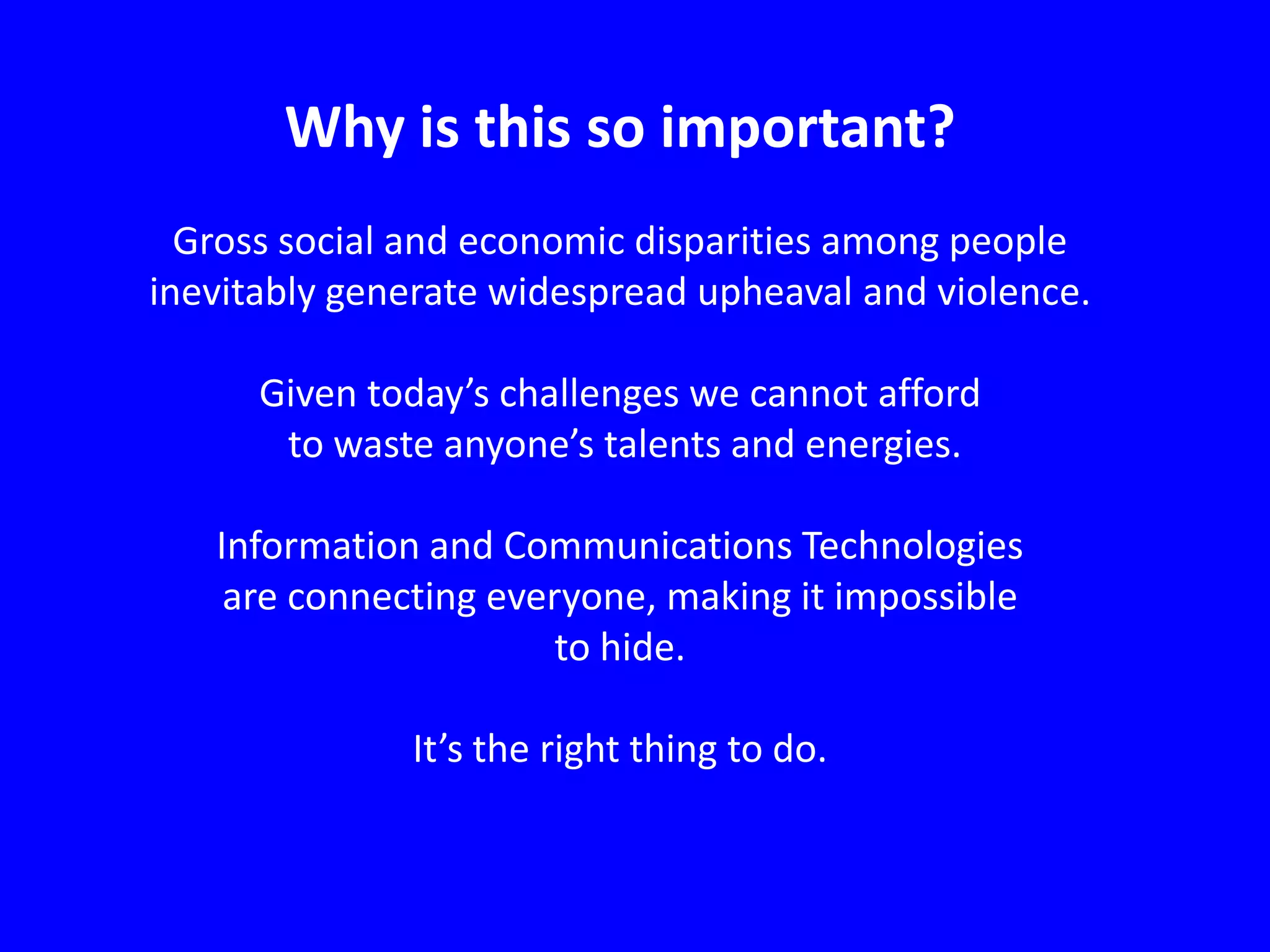 Why is this so important?

Gross social and economic disparities among people inevitably generate widespread upheaval and violence.

Given today’s challenges we cannot afford to waste anyone’s talents and energies.

Information and Communications Technologies are connecting everyone, making it impossible to hide.

It’s the right thing to do.